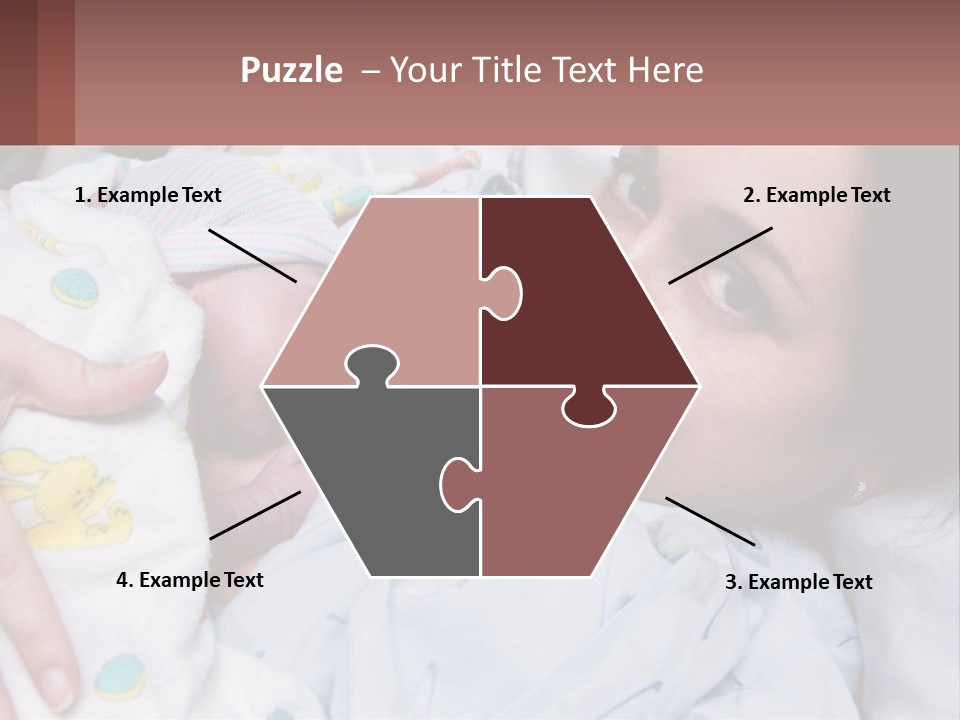 Puzzle – Your Title Text Here

1. Example Text

2. Example Text

4. Example Text

3. Example Text